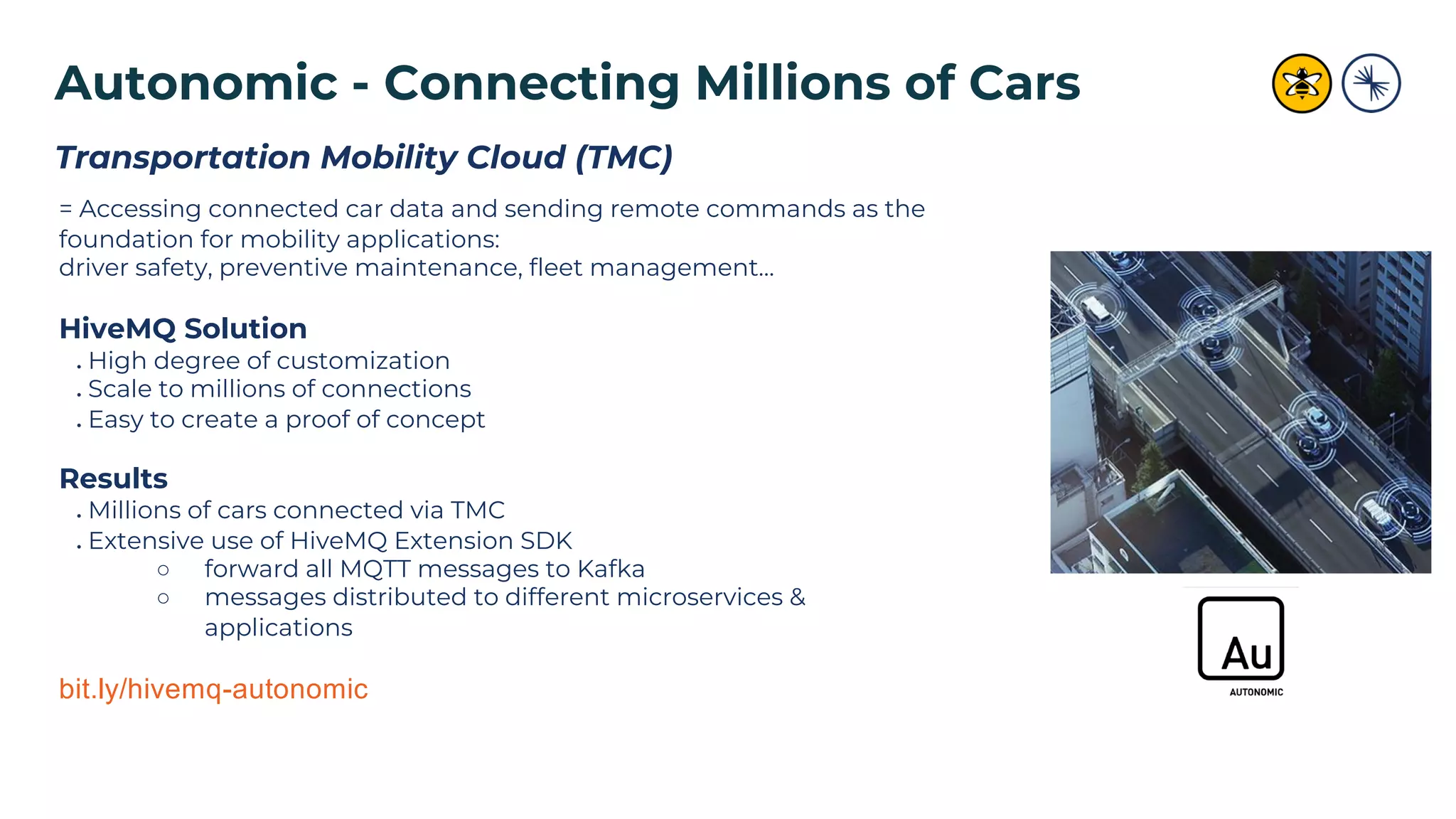 Autonomic - Connecting Millions of Cars

Transportation Mobility Cloud (TMC)

= Accessing connected car data and sending remote commands as the foundation for mobility applications:
driver safety, preventive maintenance, fleet management...

HiveMQ Solution
. High degree of customization
. Scale to millions of connections
. Easy to create a proof of concept

Results
. Millions of cars connected via TMC
. Extensive use of HiveMQ Extension SDK
○ forward all MQTT messages to Kafka
○ messages distributed to different microservices & applications

bit.ly/hivemq-autonomic

Au
AUTONOMIC